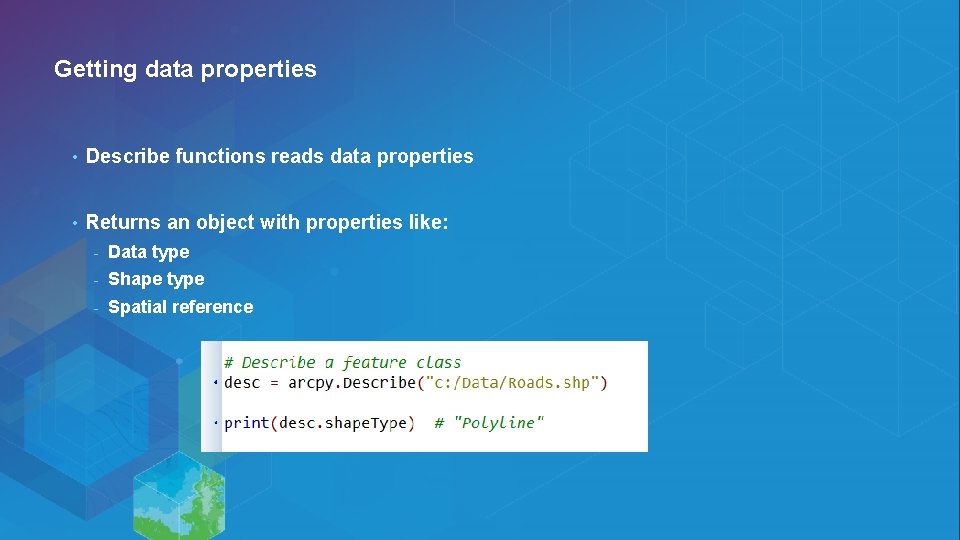 Getting data properties

• Describe functions reads data properties

• Returns an object with properties like:
- Data type
- Shape type
- Spatial reference

# Describe a feature class
desc = arcpy.Describe("c:/Data/Roads.shp")

print(desc.shapeType)  # "Polyline"